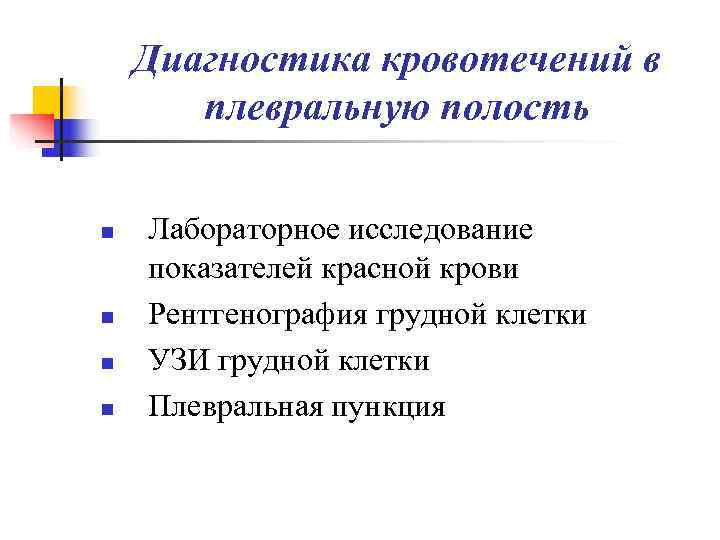 Диагностика кровотечений в плевральную полость

- Лабораторное исследование показателей красной крови
- Рентгенография грудной клетки
- УЗИ грудной клетки
- Плевральная пункция